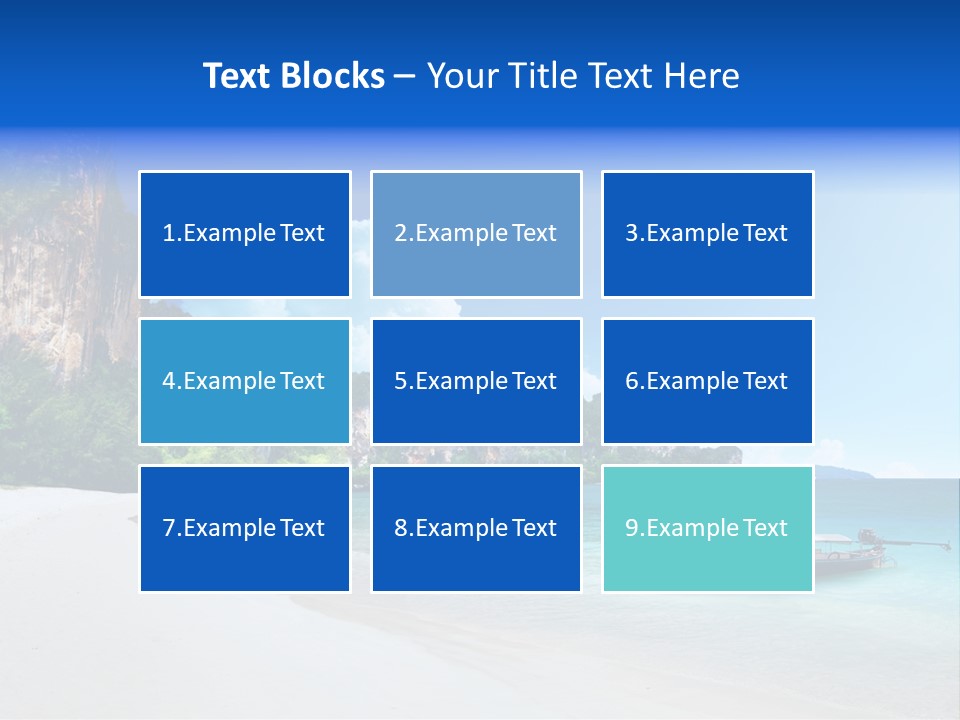 Text Blocks – Your Title Text Here

1.Example Text

2.Example Text

3.Example Text

4.Example Text

5.Example Text

6.Example Text

7.Example Text

8.Example Text

9.Example Text